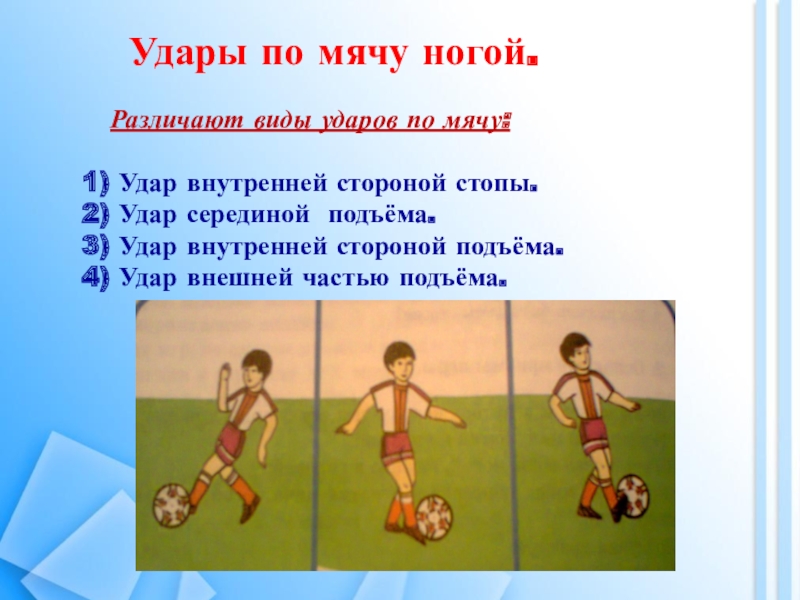 Удары по мячу ногой.

Различают виды ударов по мячу:

1) Удар внутренней стороной стопы.
2) Удар серединой подъёма.
3) Удар внутренней стороной подъёма.
4) Удар внешней частью подъёма.